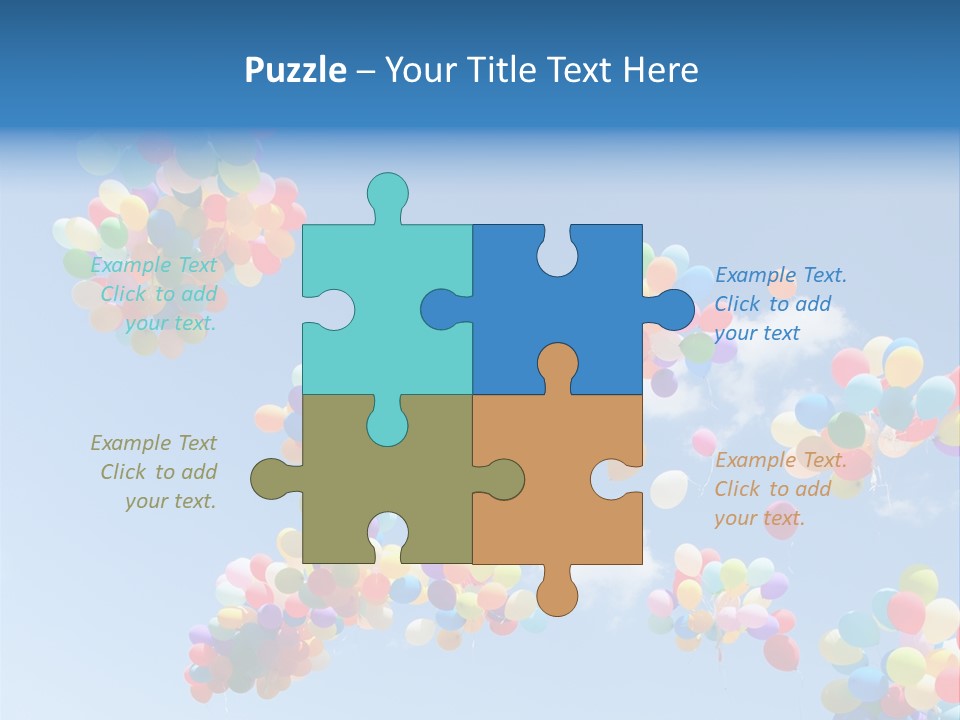 Puzzle – Your Title Text Here

Example Text
Click to add
your text.

Example Text.
Click to add
your text

Example Text
Click to add
your text.

Example Text.
Click to add
your text.